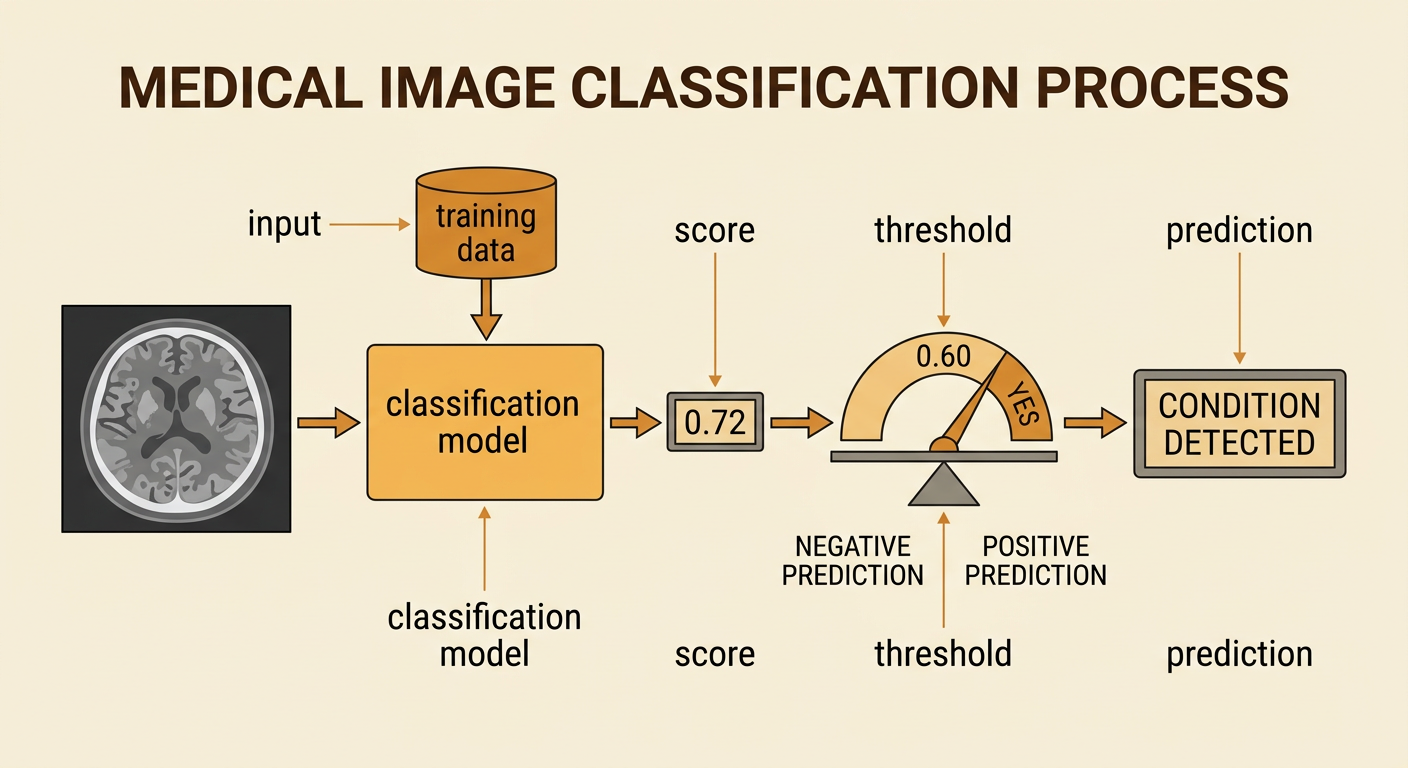 MEDICAL IMAGE CLASSIFICATION PROCESS

input

training data

score

threshold

prediction

classification model

0.72

0.60

YES

CONDITION DETECTED

NEGATIVE PREDICTION

POSITIVE PREDICTION

classification model

score

threshold

prediction